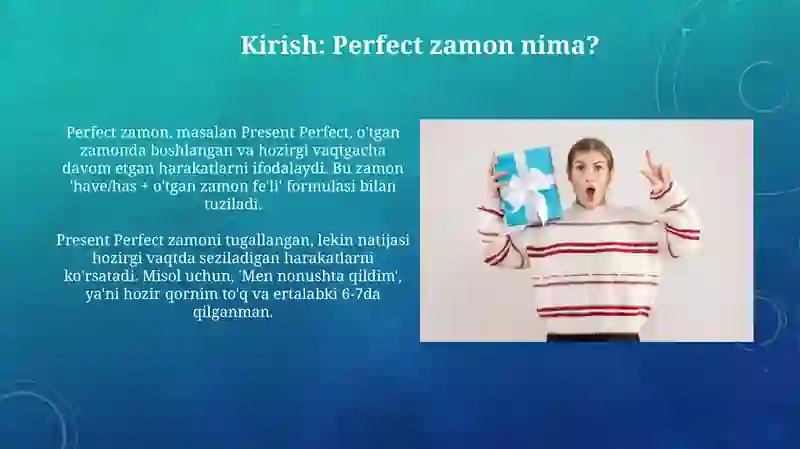 Kirish: Perfect zamon nima?

Perfect zamon, masalan Present Perfect, o'tgan zamonda boshlangan va hozirgi vaqtgacha davom etgan harakatlarni ifodalaydi. Bu zamon 'have/has + o'tgan zamon fe'li' formulasi bilan tuziladi.

Present Perfect zamoni tugallangan, lekin natijasi hozirgi vaqtda seziladigan harakatlarni ko'rsatadi. Misol uchun, 'Men nonushta qildim', ya'ni hozir qornim to'q va ertalabki 6-7da qilganman.